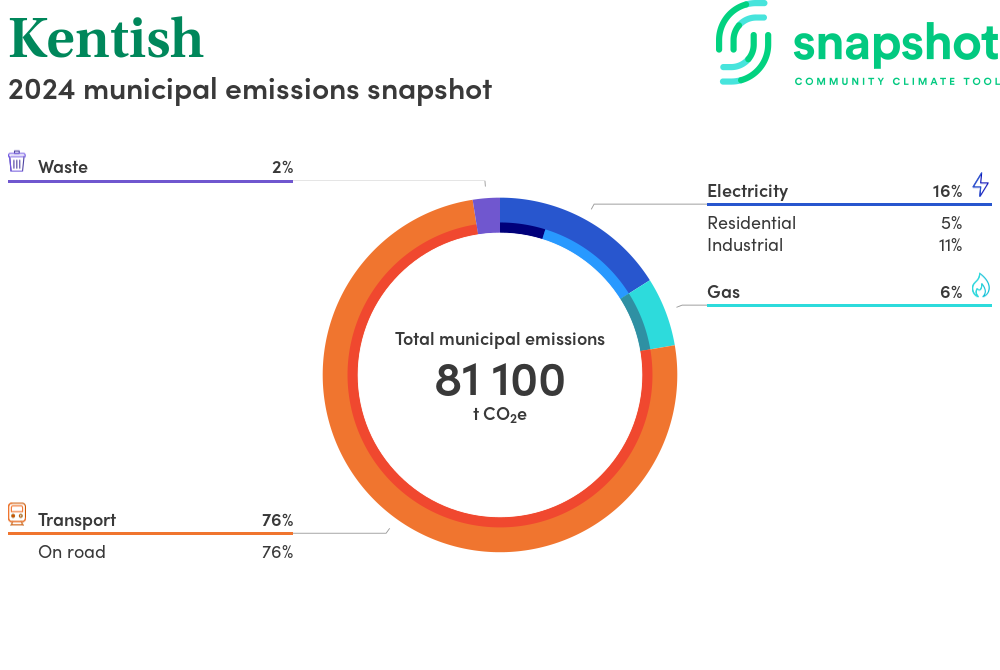 Kentish
2024 municipal emissions snapshot

snapshot
COMMUNITY CLIMATE TOOL

Waste 2%

Electricity 16%
Residential 5%
Industrial 11%

Gas 6%

Total municipal emissions
81 100
t $CO_2e$

Transport 76%
On road 76%